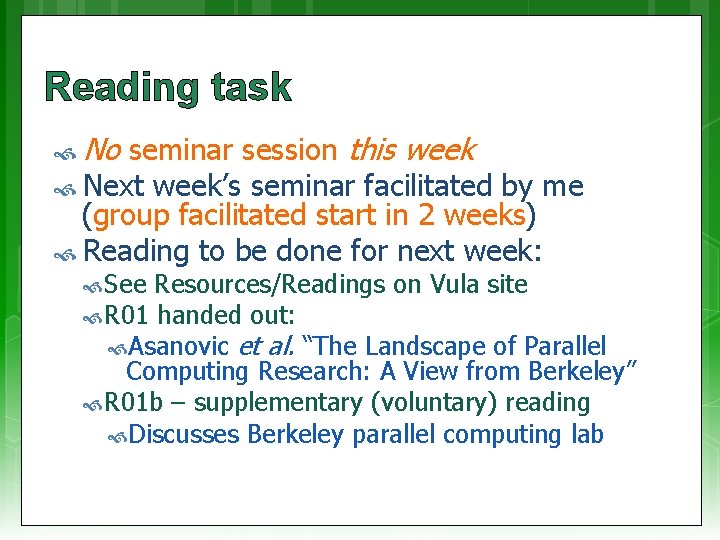 Reading task

No seminar session this week

Next week's seminar facilitated by me (group facilitated start in 2 weeks)

Reading to be done for next week:

See Resources/Readings on Vula site

R01 handed out:

Asanovic et al. "The Landscape of Parallel Computing Research: A View from Berkeley"

R01b – supplementary (voluntary) reading

Discusses Berkeley parallel computing lab